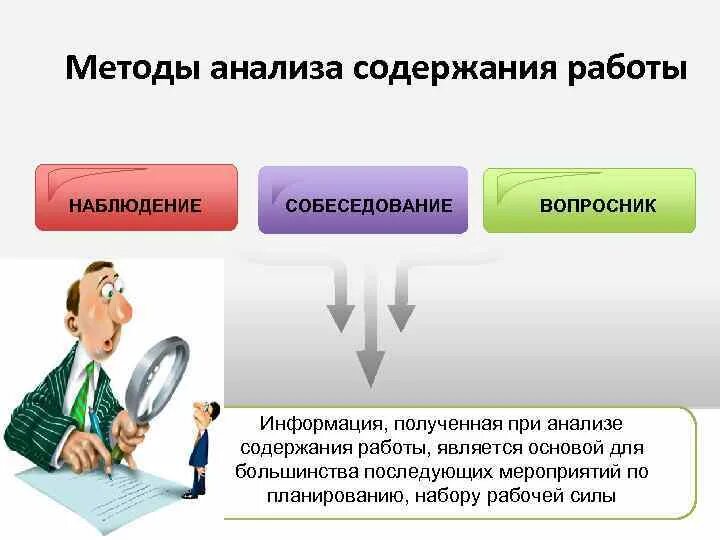 Методы анализа содержания работы

НАБЛЮДЕНИЕ

СОБЕСЕДОВАНИЕ

ВОПРОСНИК

Информация, полученная при анализе содержания работы, является основой для большинства последующих мероприятий по планированию, набору рабочей силы